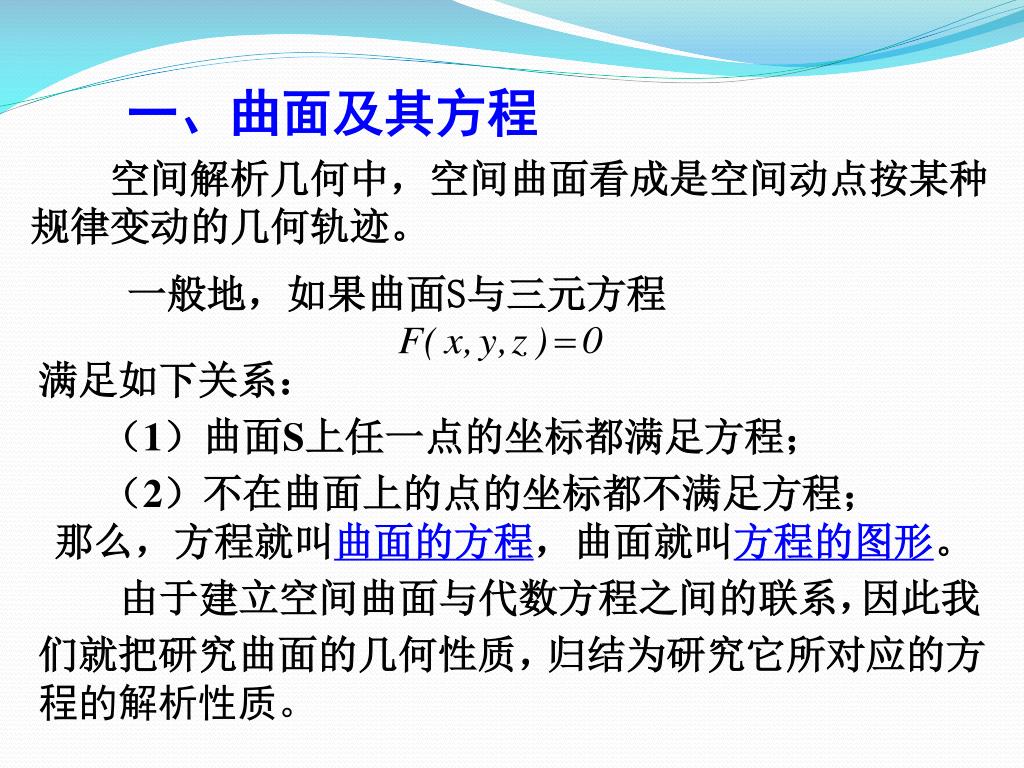 一、曲面及其方程

空间解析几何中，空间曲面看成是空间动点按某种规律变动的几何轨迹。

一般地，如果曲面S与三元方程

$F(x,y,z)=0$

满足如下关系：

（1）曲面S上任一点的坐标都满足方程；

（2）不在曲面上的点的坐标都不满足方程；

那么，方程就叫曲面的方程，曲面就叫方程的图形。

由于建立空间曲面与代数方程之间的联系，因此我们就把研究曲面的几何性质，归结为研究它所对应的方程的解析性质。